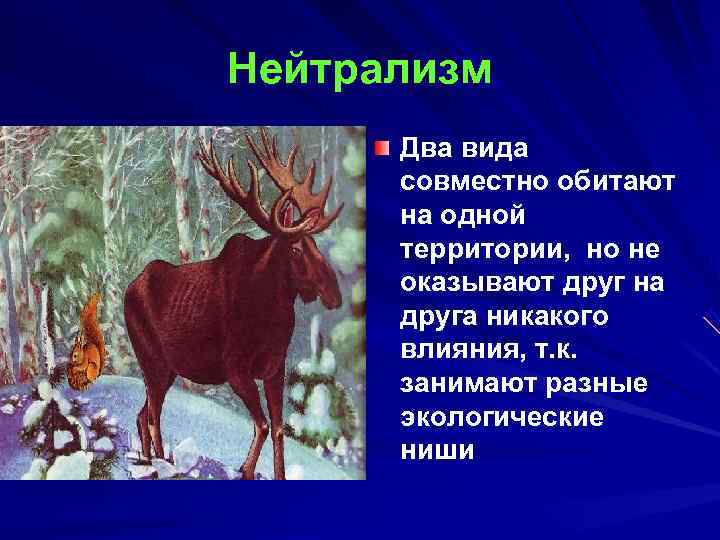 Нейтрализм

Два вида совместно обитают на одной территории,  но не оказывают друг на друга никакого влияния, т.к. занимают разные экологические ниши